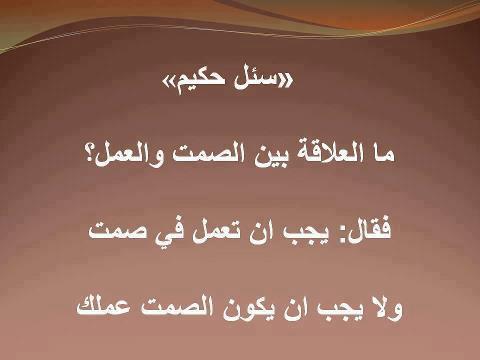 «سئل حكيم»

ما العلاقة بين الصمت والعمل؟

فقال: يجب ان تعمل في صمت

ولا يجب ان يكون الصمت عملك